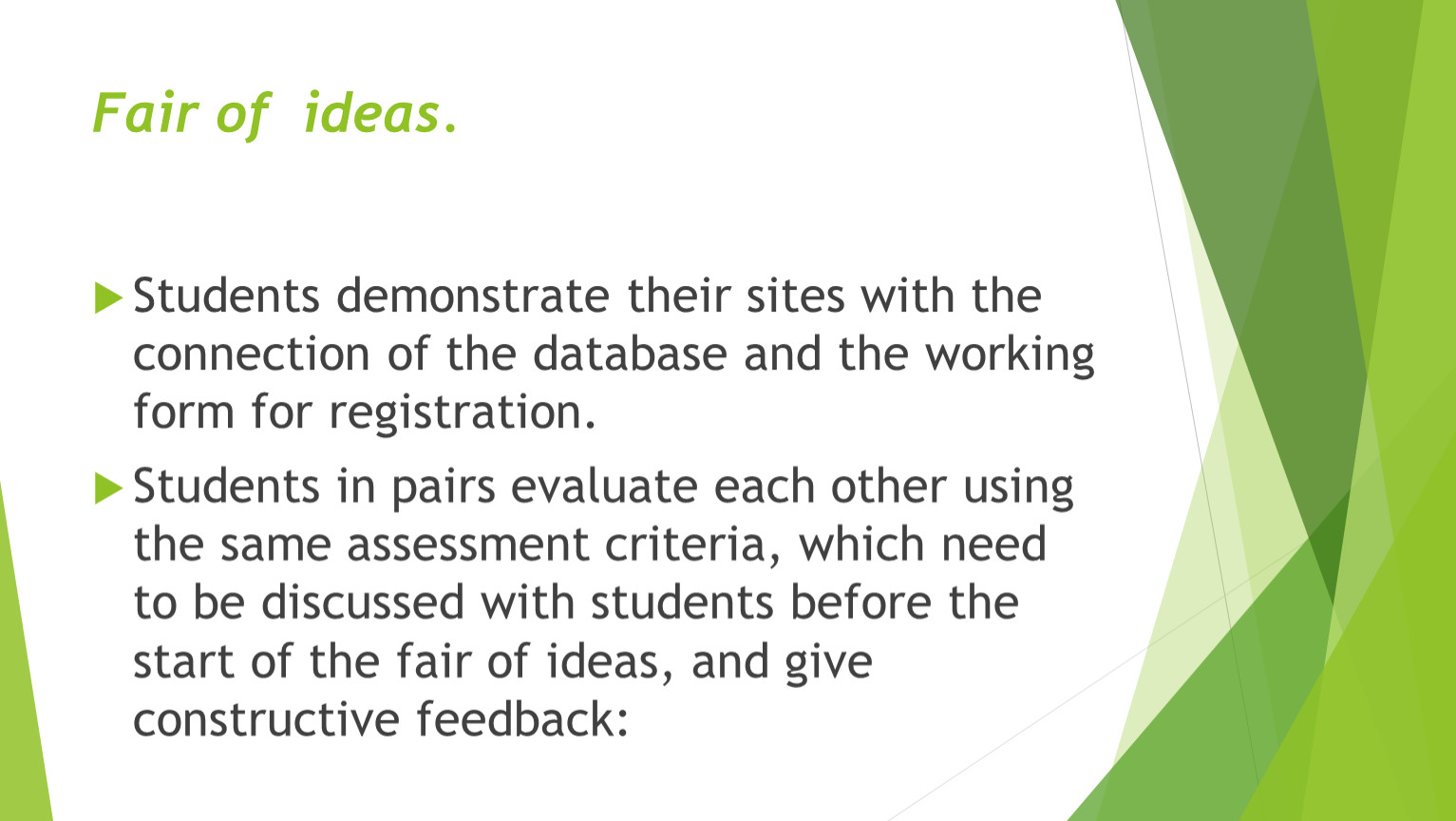 Fair of  ideas.

Students demonstrate their sites with the connection of the database and the working form for registration.

Students in pairs evaluate each other using the same assessment criteria, which need to be discussed with students before the start of the fair of ideas, and give constructive feedback: